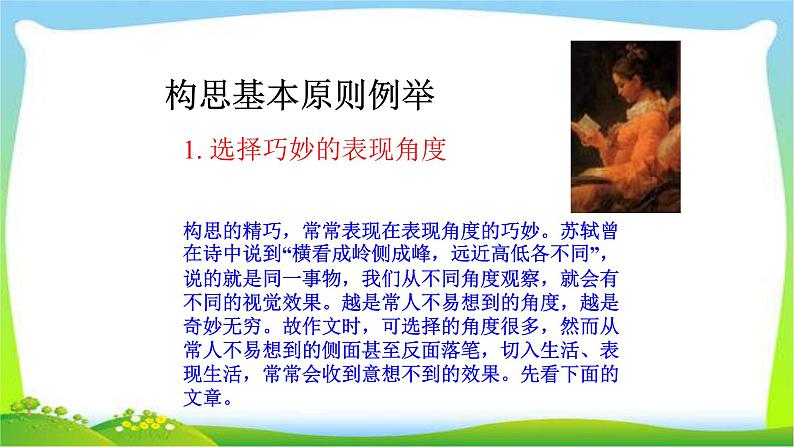 构思基本原则例举

1. 选择巧妙的表现角度

构思的精巧，常常表现在表现角度的巧妙。苏轼曾在诗中说到“横看成岭侧成峰，远近高低各不同”，说的就是同一事物，我们从不同角度观察，就会有不同的视觉效果。越是常人不易想到的角度，越是奇妙无穷。故作文时，可选择的角度很多，然而从常人不易想到的侧面甚至反面落笔，切入生活、表现生活，常常会收到意想不到的效果。先看下面的文章。